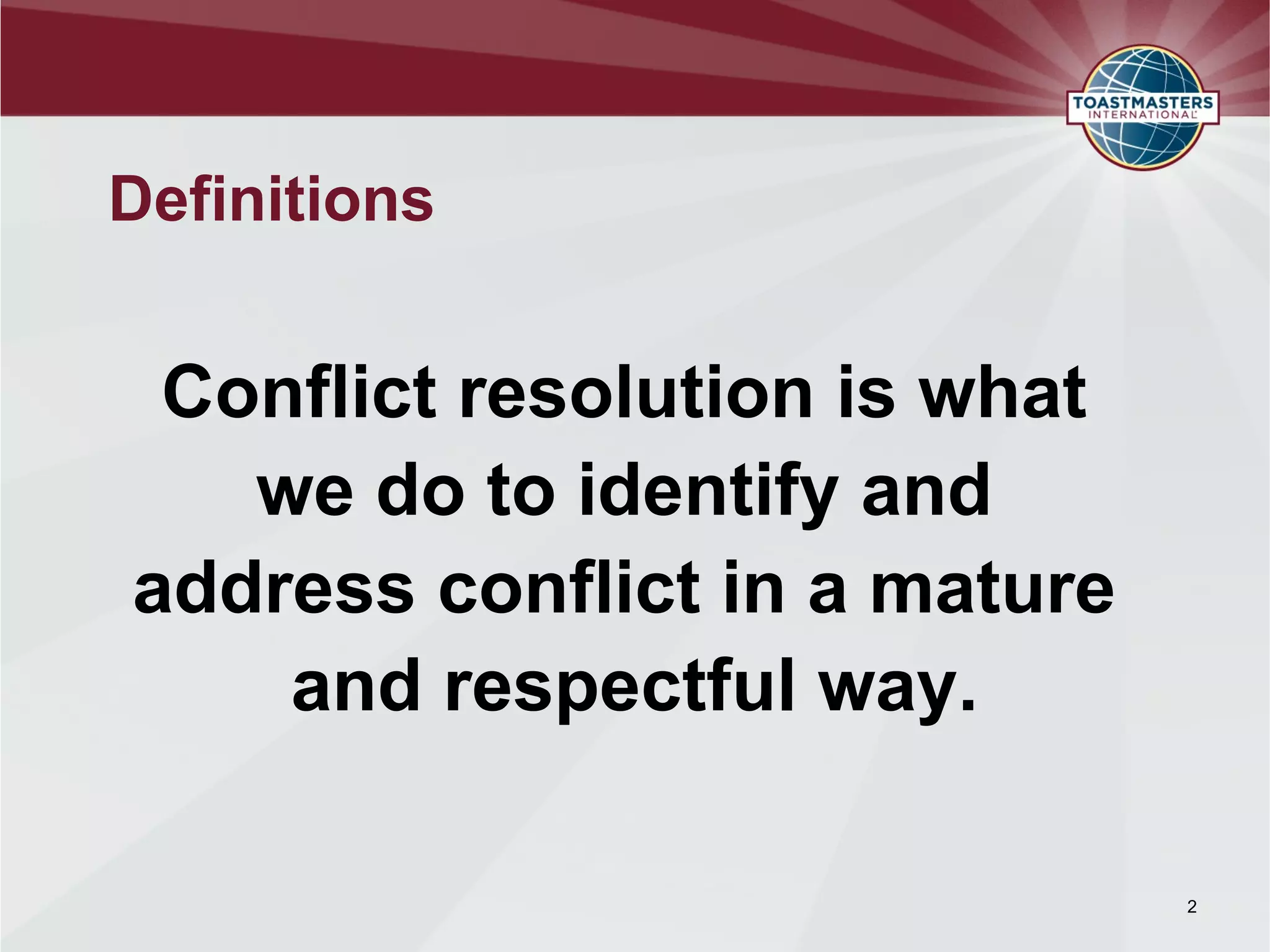 TOASTMASTERS INTERNATIONAL

Definitions

Conflict resolution is what we do to identify and address conflict in a mature and respectful way.

2